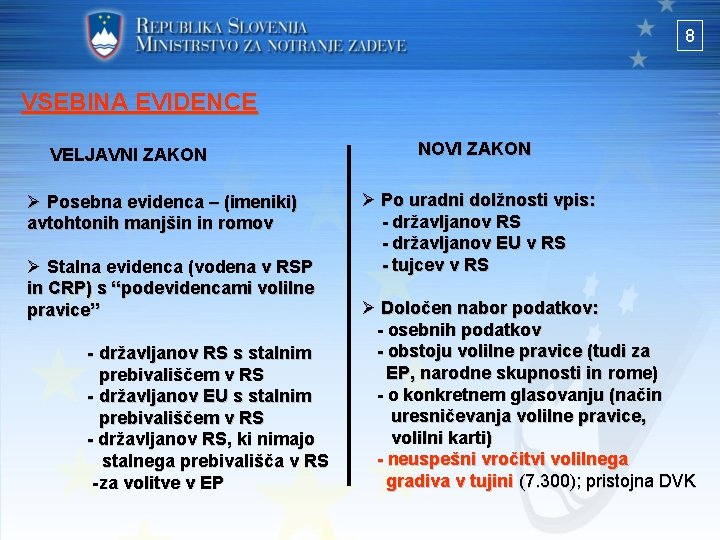 REPUBLIKA SLOVENIJA
MINISTRSTVO ZA NOTRANJE ZADEVE

8

VSEBINA EVIDENCE

VELJAVNI ZAKON

➢ Posebna evidenca – (imeniki) avtohtonih manjšin in romov

➢ Stalna evidenca (vodena v RSP in CRP) s “podevidencami volilne pravice”

- državljanov RS s stalnim prebivališčem v RS
- državljanov EU s stalnim prebivališčem v RS
- državljanov RS, ki nimajo stalnega prebivališča v RS
-za volitve v EP

NOVI ZAKON

➢ Po uradni dolžnosti vpis:
- državljanov RS
- državljanov EU v RS
- tujcev v RS

➢ Določen nabor podatkov:
- osebnih podatkov
- obstoju volilne pravice (tudi za EP, narodne skupnosti in rome)
- o konkretnem glasovanju (način uresničevanja volilne pravice, volilni karti)
- neuspešni vročitvi volilnega gradiva v tujini (7.300); pristojna DVK